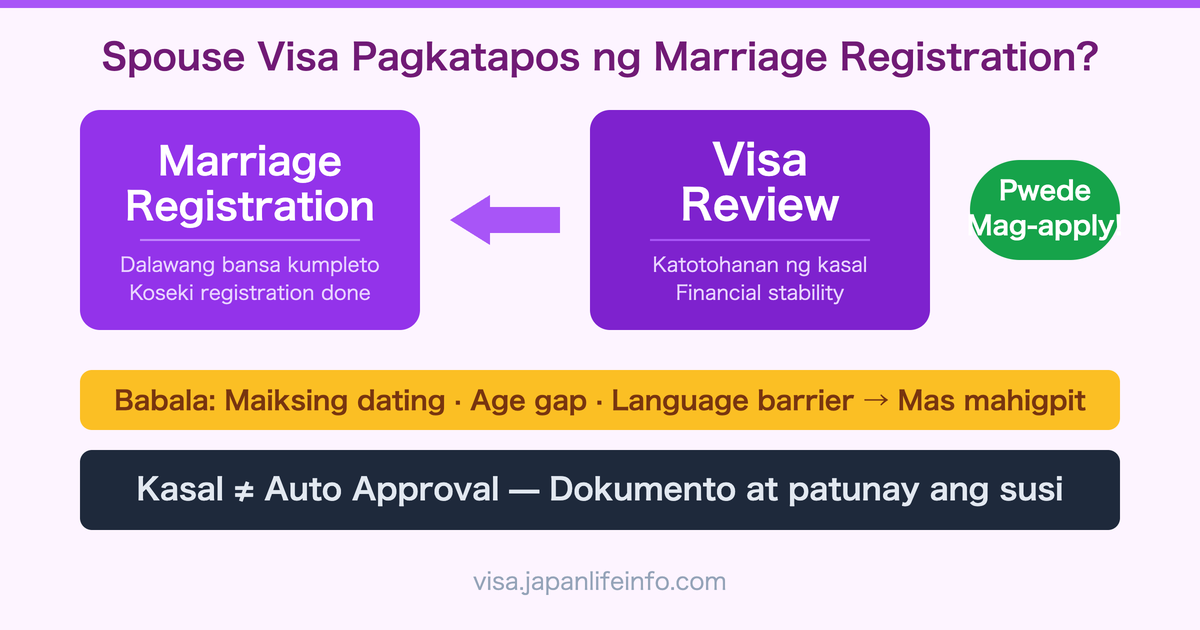 Spouse Visa Pagkatapos ng Marriage Registration?

Marriage Registration

Dalawang bansa kumpleto
Koseki registration done

Visa Review

Katotohanan ng kasal
Financial stability

Pwede Mag-apply

Babala: Maiksing dating · Age gap · Language barrier → Mas mahigpit

Kasal ≠ Auto Approval — Dokumento at patunay ang susi

visa.japanlifeinfo.com